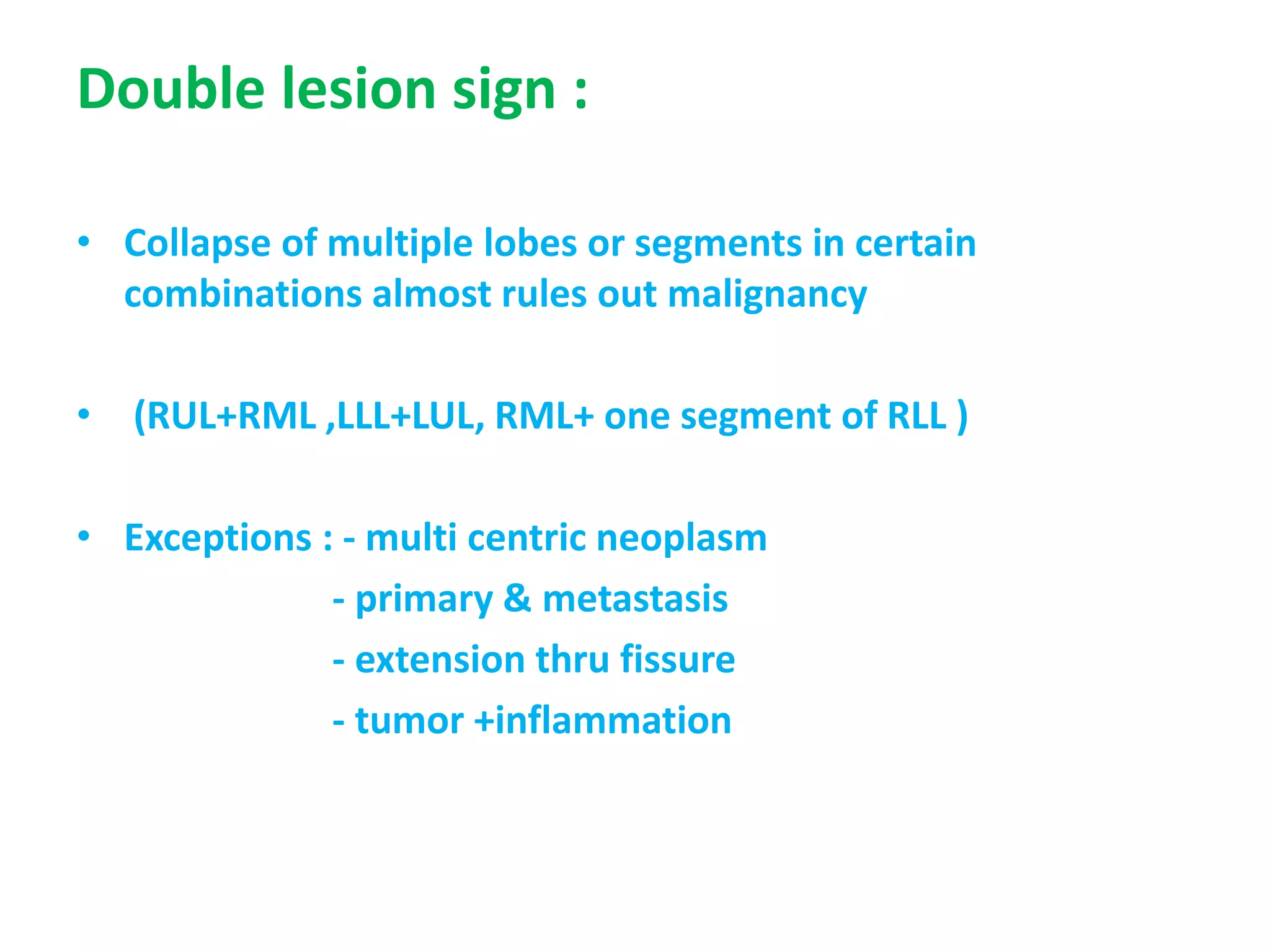 Double lesion sign :

• Collapse of multiple lobes or segments in certain combinations almost rules out malignancy

• (RUL+RML ,LLL+LUL, RML+ one segment of RLL )

• Exceptions : - multi centric neoplasm
- primary & metastasis
- extension thru fissure
- tumor +inflammation